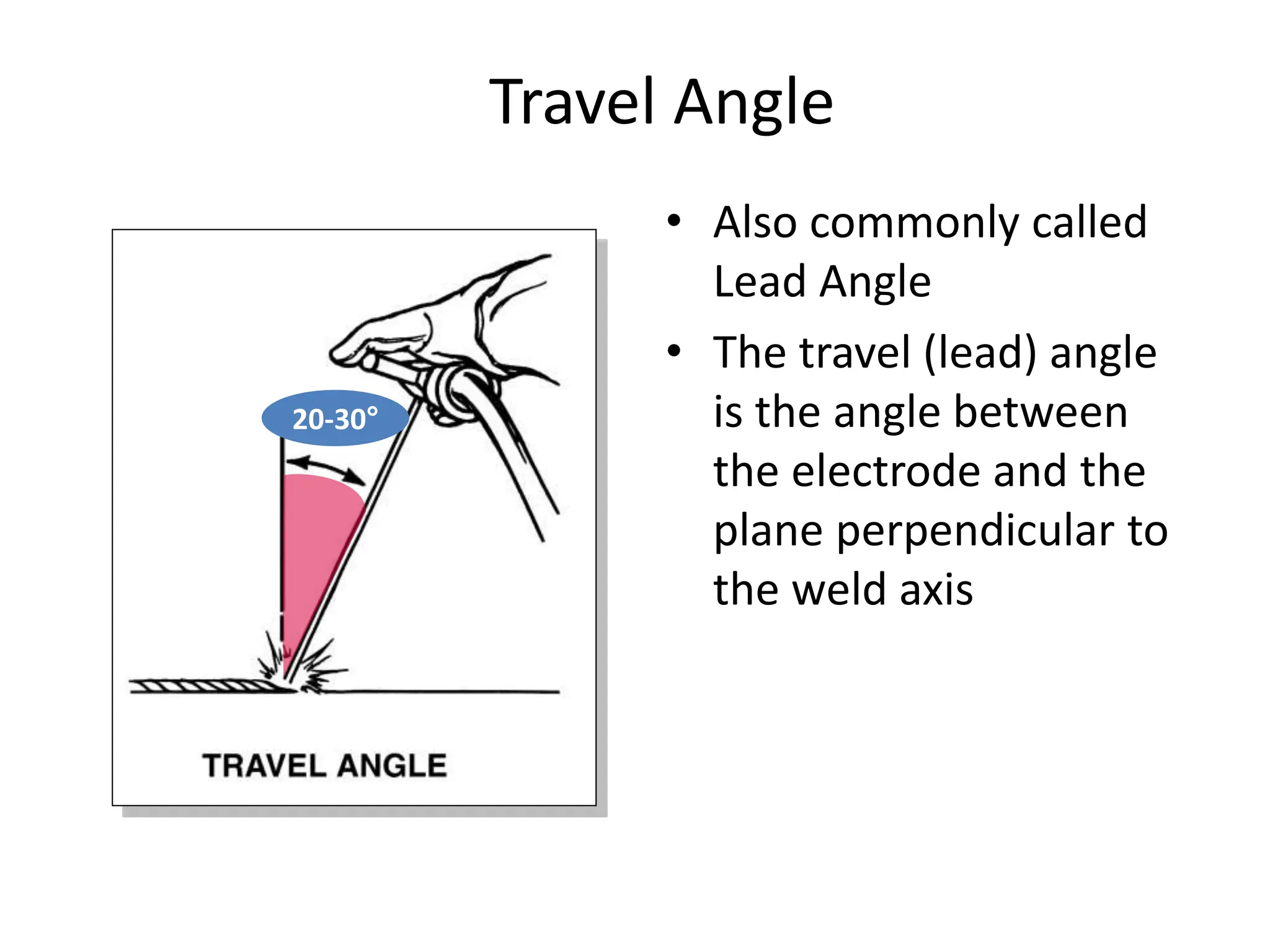 Travel Angle

20-30°

TRAVEL ANGLE

• Also commonly called Lead Angle

• The travel (lead) angle is the angle between the electrode and the plane perpendicular to the weld axis